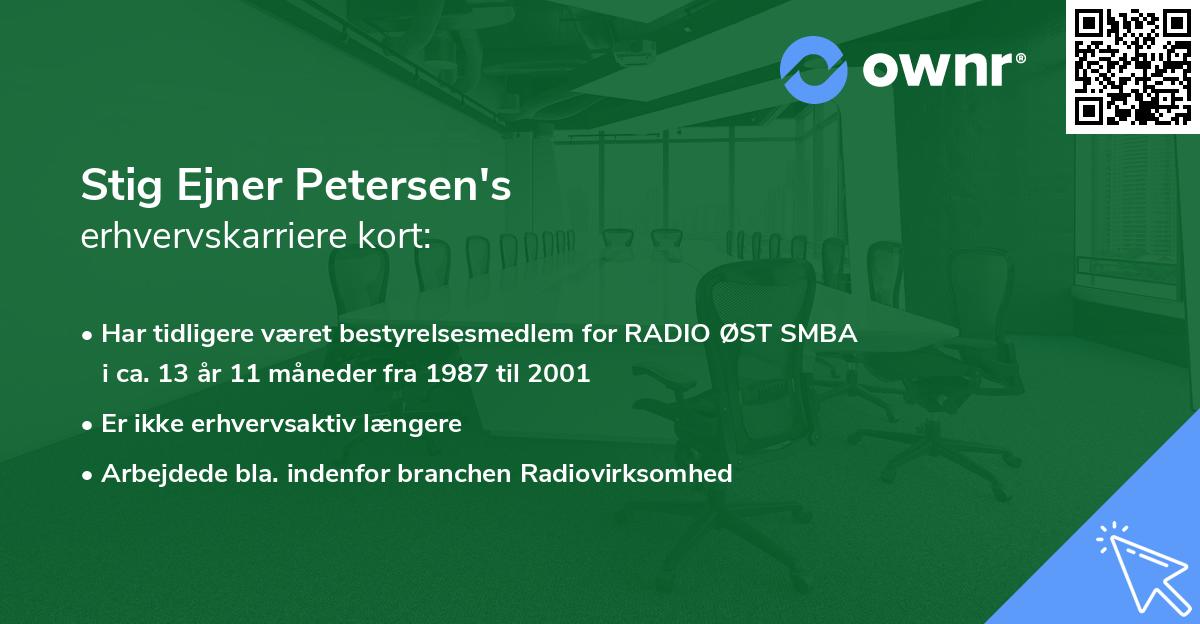 ownr®

Stig Ejner Petersen's
erhvervskarriere kort:

• Har tidligere været bestyrelsesmedlem for RADIO ØST SMBA i ca. 13 år 11 måneder fra 1987 til 2001

• Er ikke erhvervsaktiv længere

• Arbejdede bla. indenfor branchen Radiovirksomhed